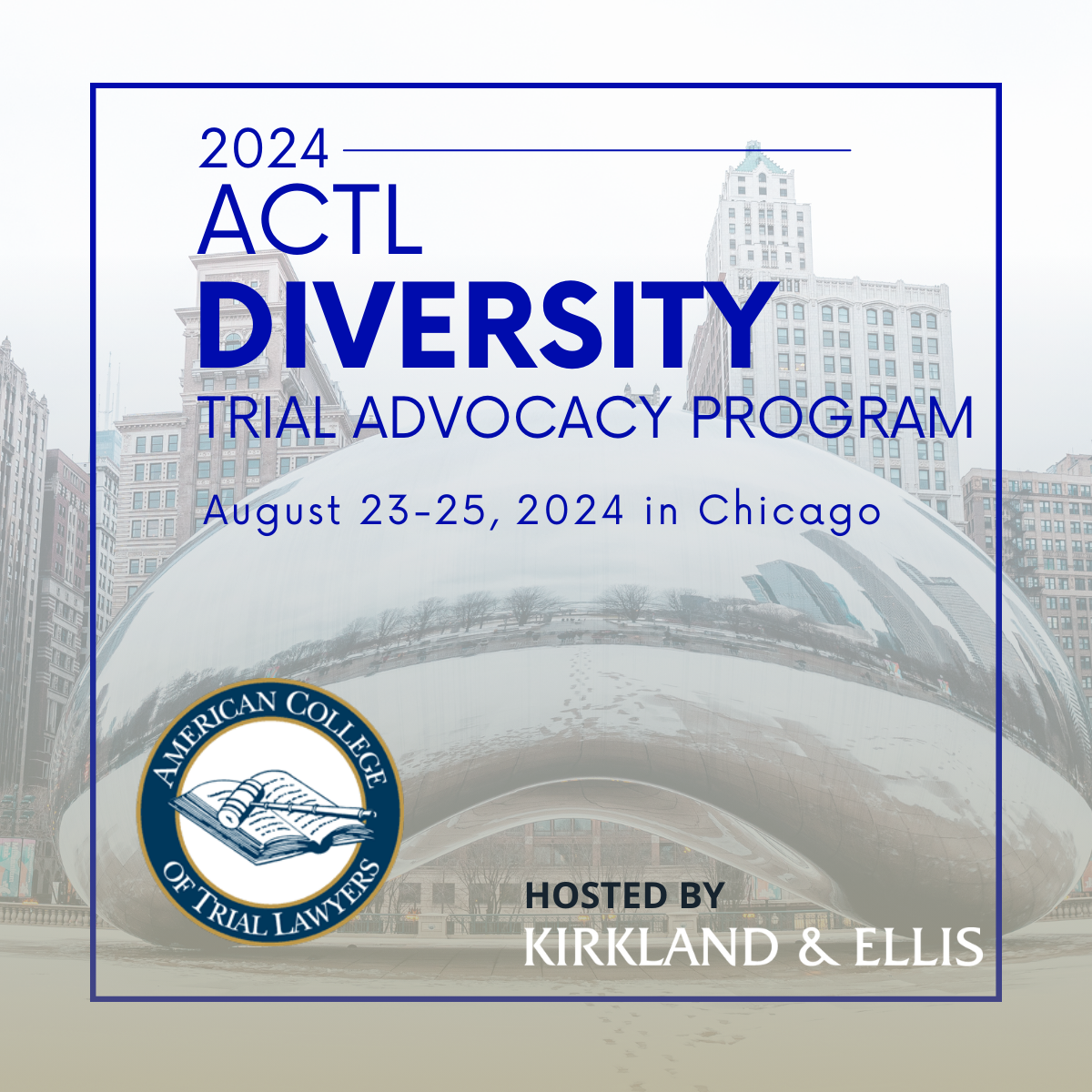 2024
ACTL
DIVERSITY
TRIAL ADVOCACY PROGRAM
August 23-25, 2024 in Chicago

AMERICAN COLLEGE OF TRIAL LAWYERS

HOSTED BY
KIRKLAND & ELLIS